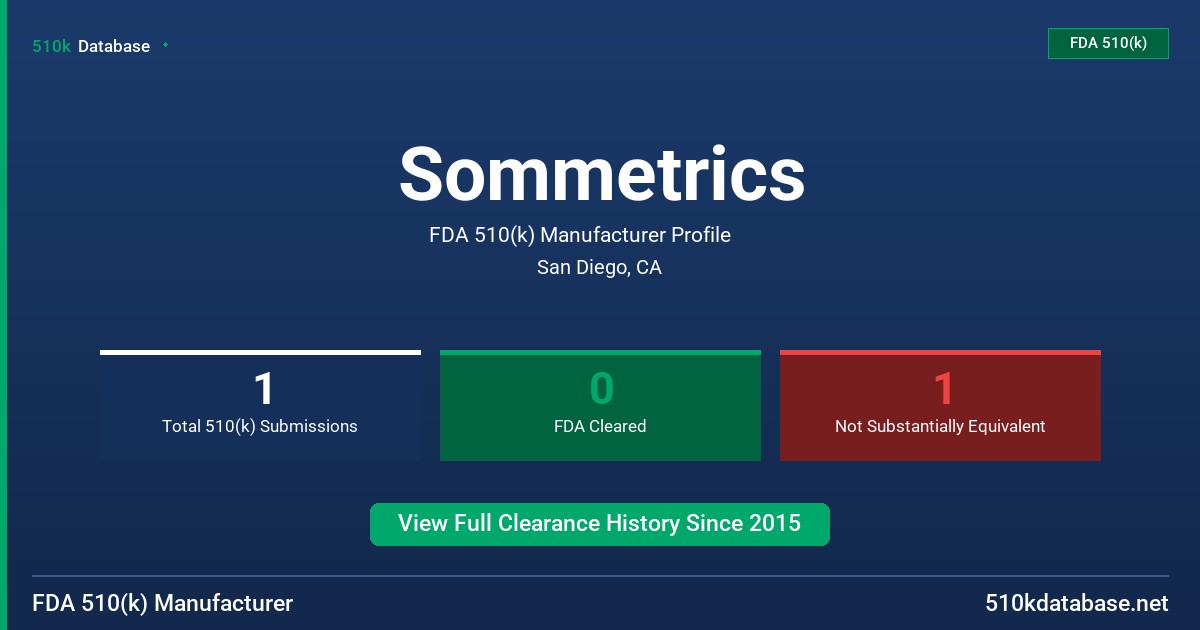 510k Database

FDA 510(k)

Sommetrics

FDA 510(k) Manufacturer Profile

San Diego, CA

1
Total 510(k) Submissions

0
FDA Cleared

1
Not Substantially Equivalent

View Full Clearance History Since 2015

FDA 510(k) Manufacturer

510kdatabase.net